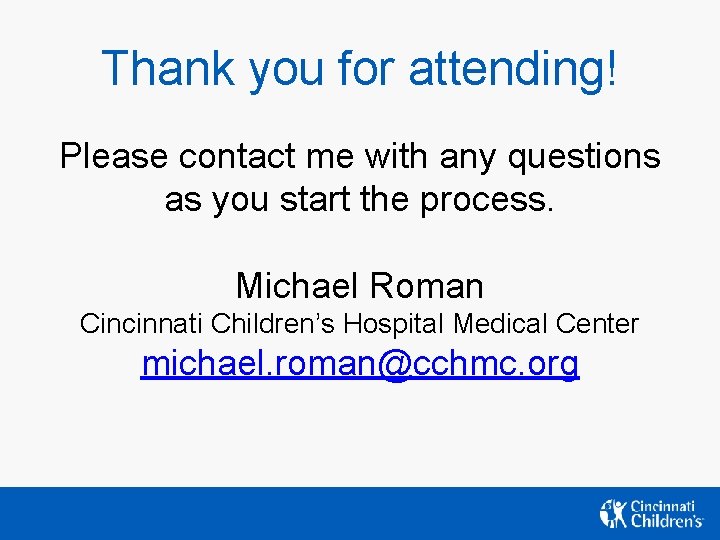 Thank you for attending!

Please contact me with any questions as you start the process.

Michael Roman
Cincinnati Children’s Hospital Medical Center
michael.roman@cchmc.org

Cincinnati Children's